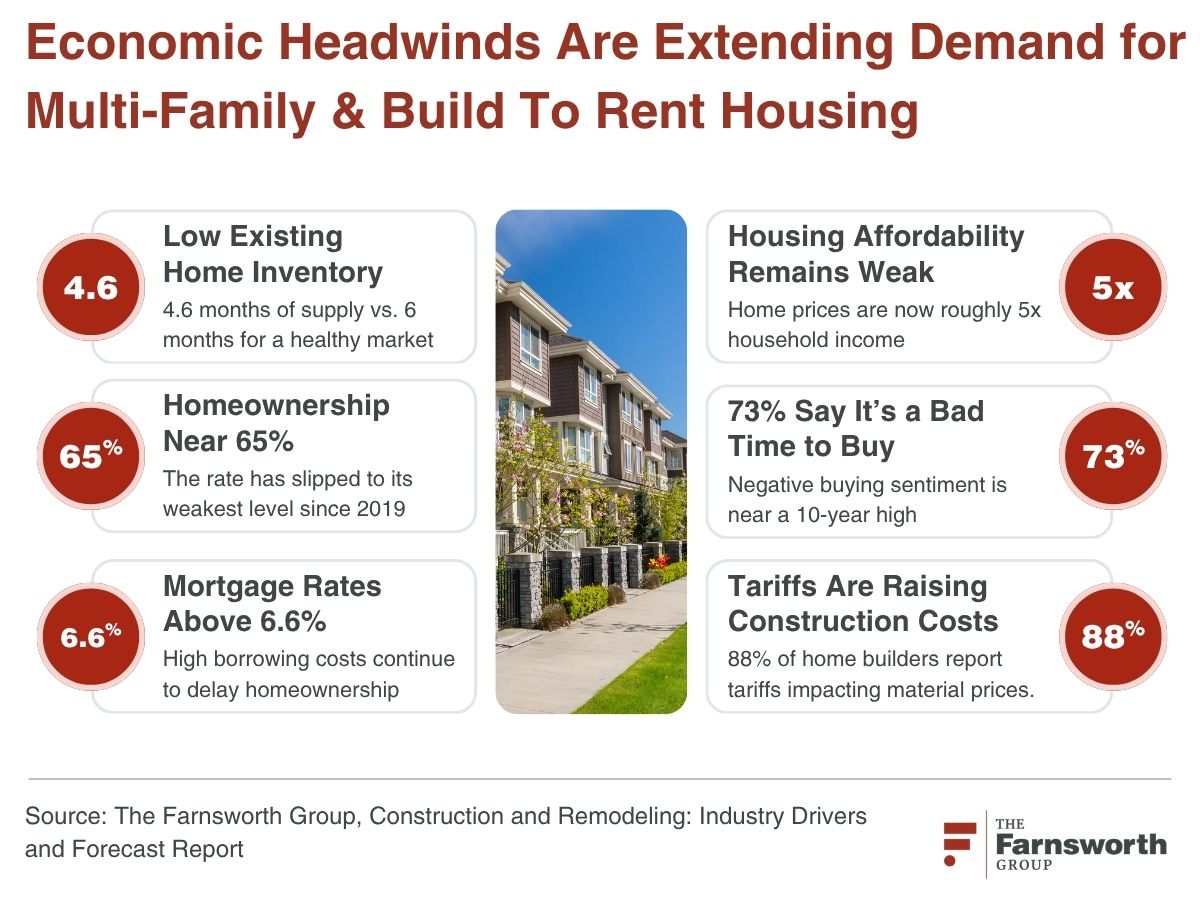 Economic Headwinds Are Extending Demand for Multi-Family & Build To Rent Housing

4.6

Low Existing Home Inventory

4.6 months of supply vs. 6 months for a healthy market

65%

Homeownership Near 65%

The rate has slipped to its weakest level since 2019

6.6%

Mortgage Rates Above 6.6%

High borrowing costs continue to delay homeownership

Housing Affordability Remains Weak

Home prices are now roughly 5x household income

5x

73% Say It's a Bad Time to Buy

Negative buying sentiment is near a 10-year high

73%

Tariffs Are Raising Construction Costs

88% of home builders report tariffs impacting material prices.

88%

Source: The Farnsworth Group, Construction and Remodeling: Industry Drivers and Forecast Report

THE Farnsworth GROUP